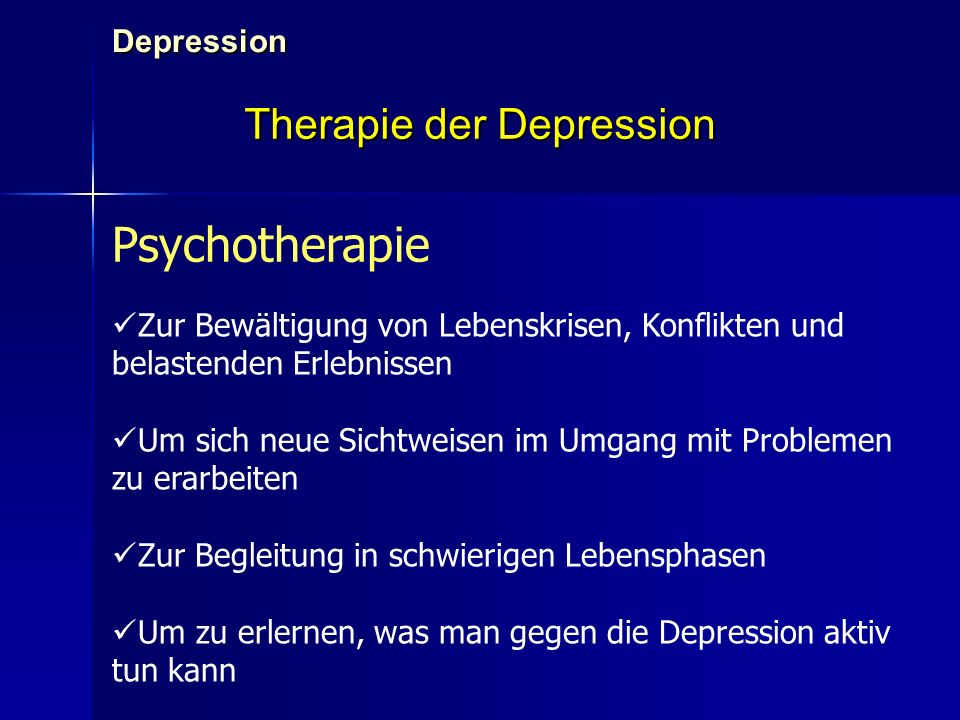 Depression

Therapie der Depression

Psychotherapie

✓Zur Bewältigung von Lebenskrisen, Konflikten und belastenden Erlebnissen

✓Um sich neue Sichtweisen im Umgang mit Problemen zu erarbeiten

✓Zur Begleitung in schwierigen Lebensphasen

✓Um zu erlernen, was man gegen die Depression aktiv tun kann